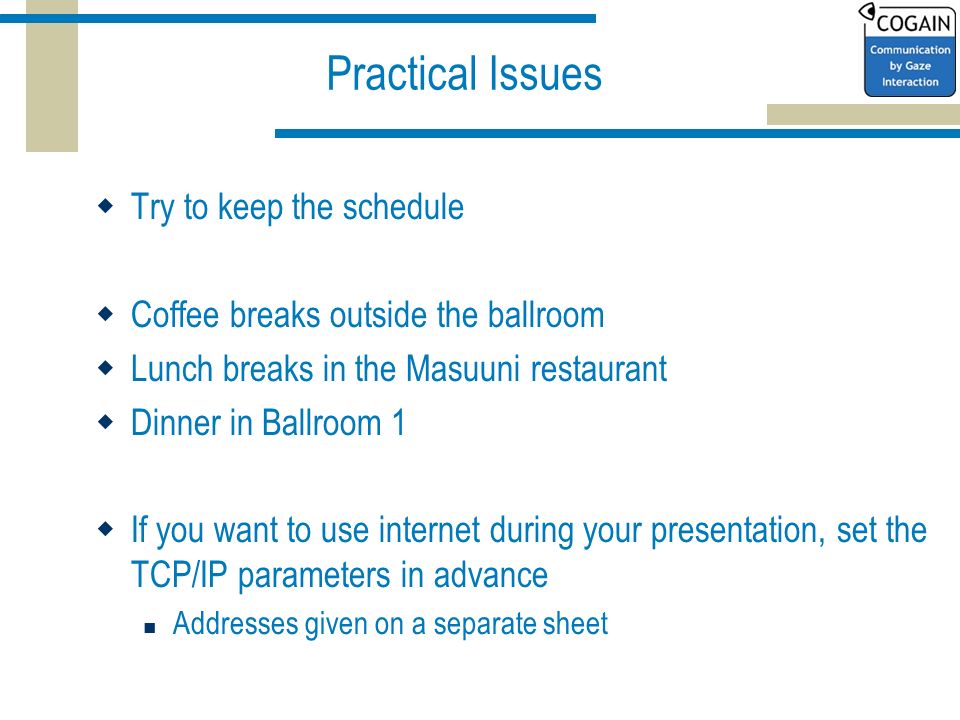 COGAIN
Communication by Gaze Interaction

Practical Issues

Try to keep the schedule

Coffee breaks outside the ballroom

Lunch breaks in the Masuuni restaurant

Dinner in Ballroom 1

If you want to use internet during your presentation, set the TCP/IP parameters in advance

Addresses given on a separate sheet